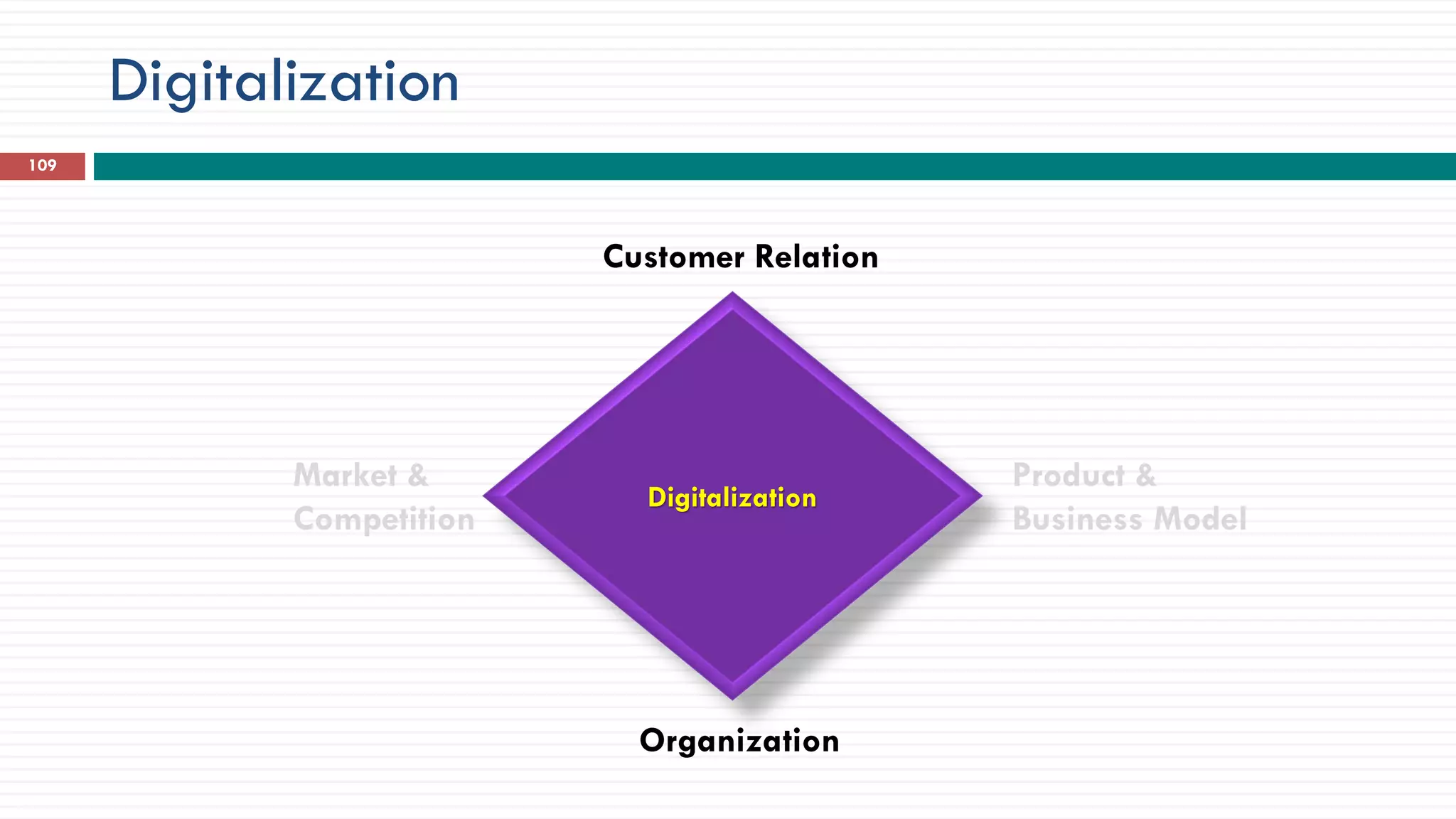 Digitalization

109

Customer Relation

Market & Competition

Digitalization

Product & Business Model

Organization